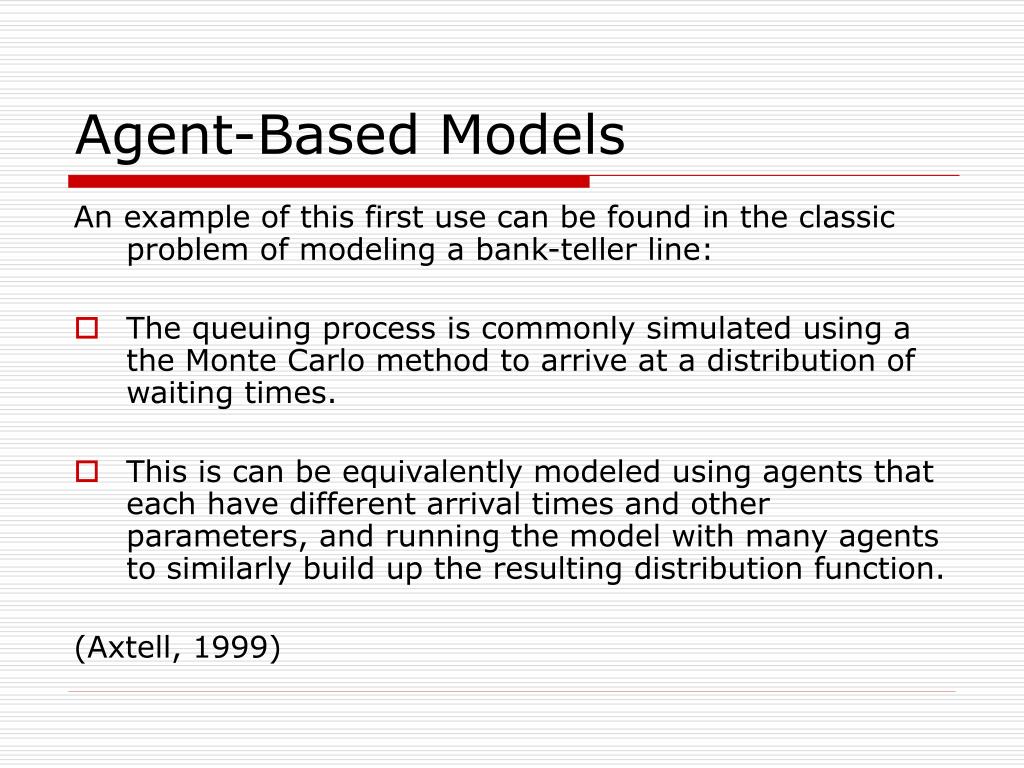 Agent-Based Models

An example of this first use can be found in the classic problem of modeling a bank-teller line:

The queuing process is commonly simulated using a the Monte Carlo method to arrive at a distribution of waiting times.

This is can be equivalently modeled using agents that each have different arrival times and other parameters, and running the model with many agents to similarly build up the resulting distribution function.

(Axtell, 1999)